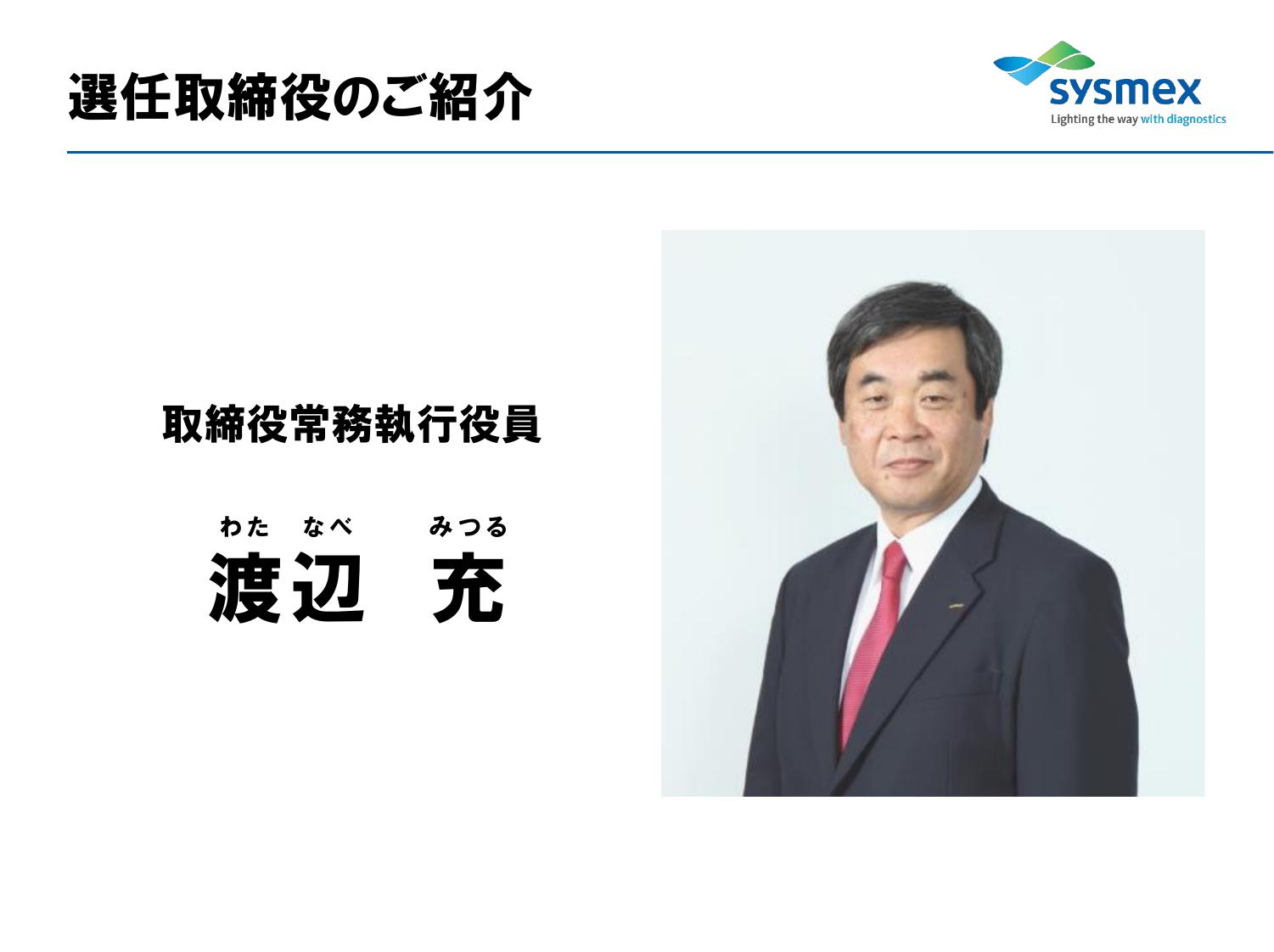 選任取締役のご紹介

sysmex
Lighting the way with diagnostics

取締役常務執行役員

わた なべ みつる
渡辺 充